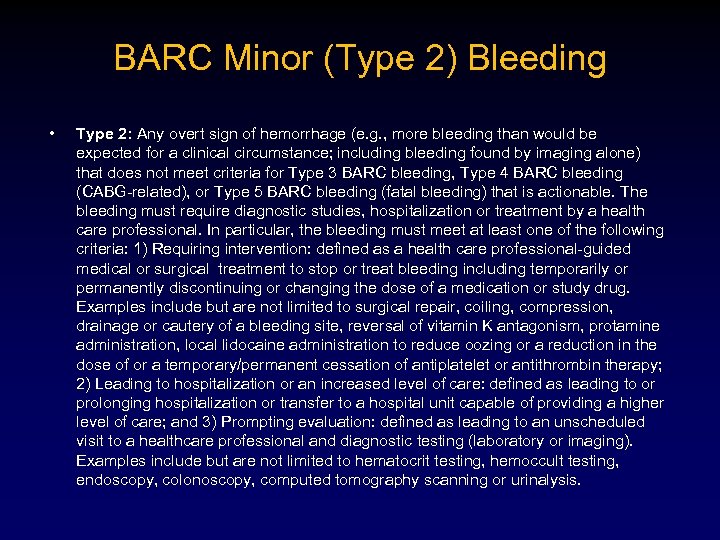 BARC Minor (Type 2) Bleeding

• Type 2: Any overt sign of hemorrhage (e.g., more bleeding than would be expected for a clinical circumstance; including bleeding found by imaging alone) that does not meet criteria for Type 3 BARC bleeding, Type 4 BARC bleeding (CABG-related), or Type 5 BARC bleeding (fatal bleeding) that is actionable. The bleeding must require diagnostic studies, hospitalization or treatment by a health care professional. In particular, the bleeding must meet at least one of the following criteria: 1) Requiring intervention: defined as a health care professional-guided medical or surgical treatment to stop or treat bleeding including temporarily or permanently discontinuing or changing the dose of a medication or study drug. Examples include but are not limited to surgical repair, coiling, compression, drainage or cautery of a bleeding site, reversal of vitamin K antagonism, protamine administration, local lidocaine administration to reduce oozing or a reduction in the dose of or a temporary/permanent cessation of antiplatelet or antithrombin therapy; 2) Leading to hospitalization or an increased level of care: defined as leading to or prolonging hospitalization or transfer to a hospital unit capable of providing a higher level of care; and 3) Prompting evaluation: defined as leading to an unscheduled visit to a healthcare professional and diagnostic testing (laboratory or imaging). Examples include but are not limited to hematocrit testing, hemoccult testing, endoscopy, colonoscopy, computed tomography scanning or urinalysis.